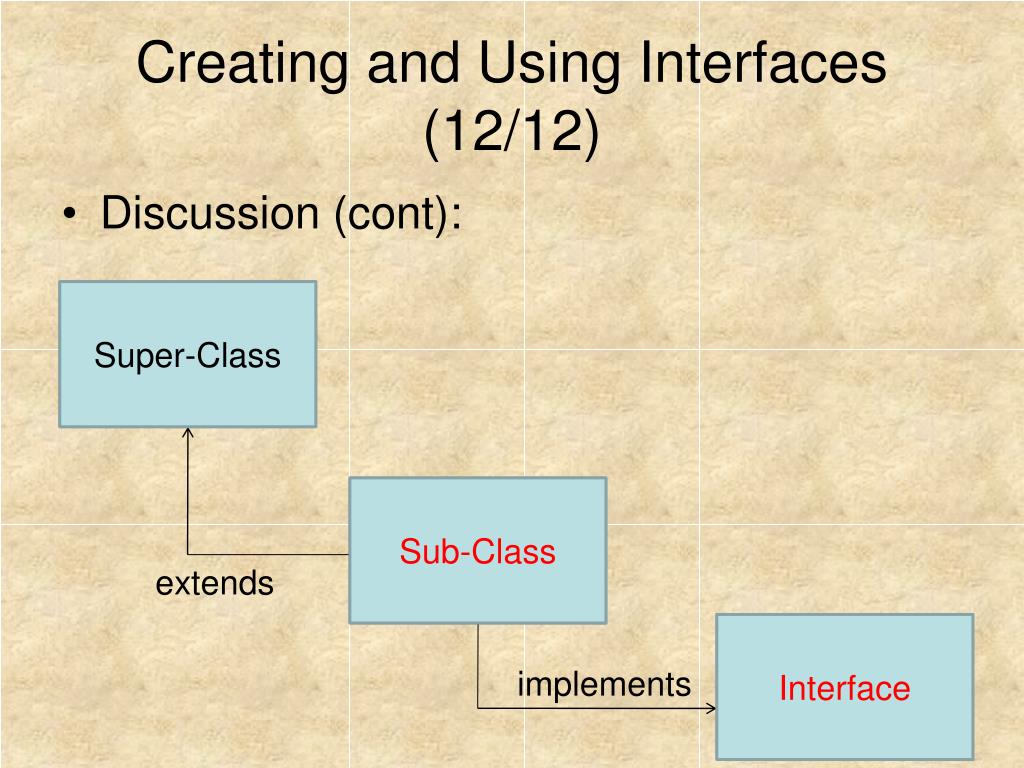 Creating and Using Interfaces (12/12)

• Discussion (cont):

Super-Class

Sub-Class

extends

implements

Interface